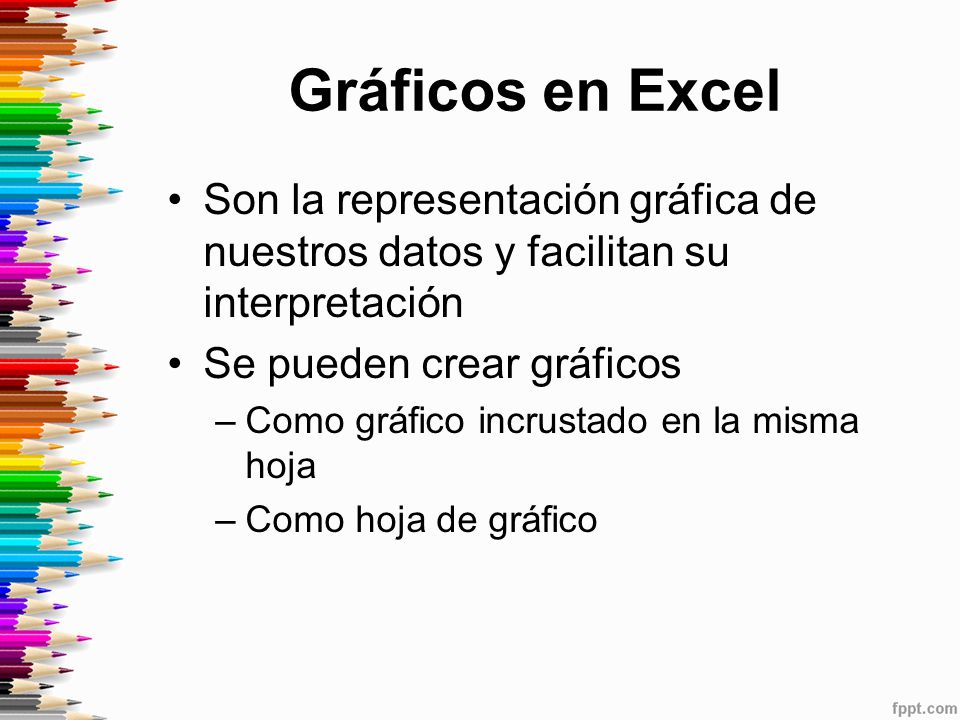 Gráficos en Excel

• Son la representación gráfica de nuestros datos y facilitan su interpretación

• Se pueden crear gráficos

– Como gráfico incrustado en la misma hoja

– Como hoja de gráfico

fppt.com